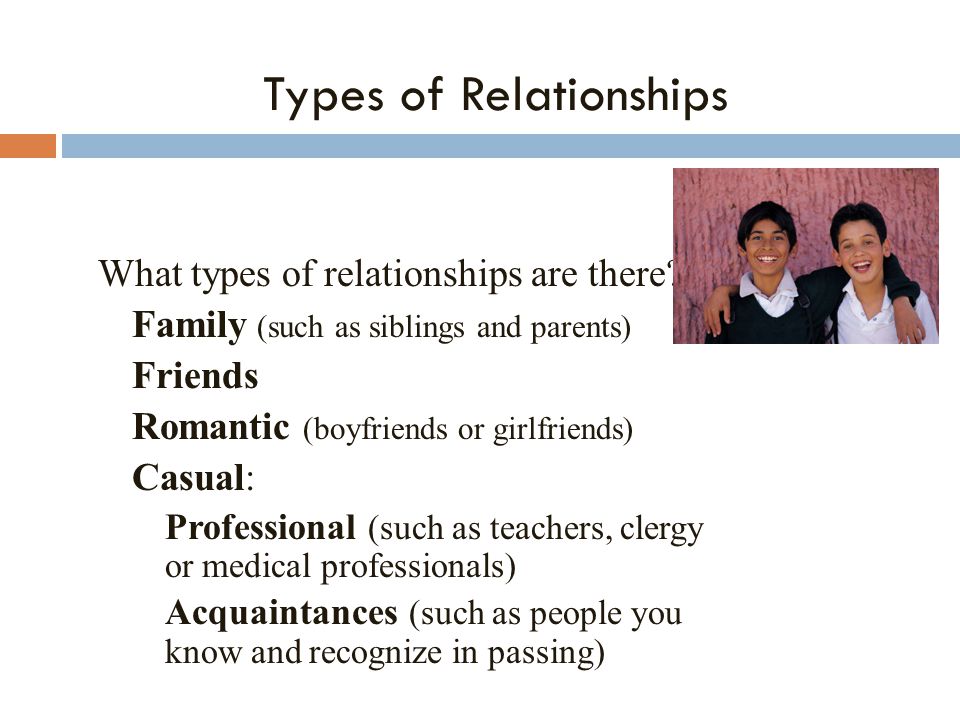 Types of Relationships

What types of relationships are there?

Family (such as siblings and parents)

Friends

Romantic (boyfriends or girlfriends)

Casual:

Professional (such as teachers, clergy or medical professionals)

Acquaintances (such as people you know and recognize in passing)